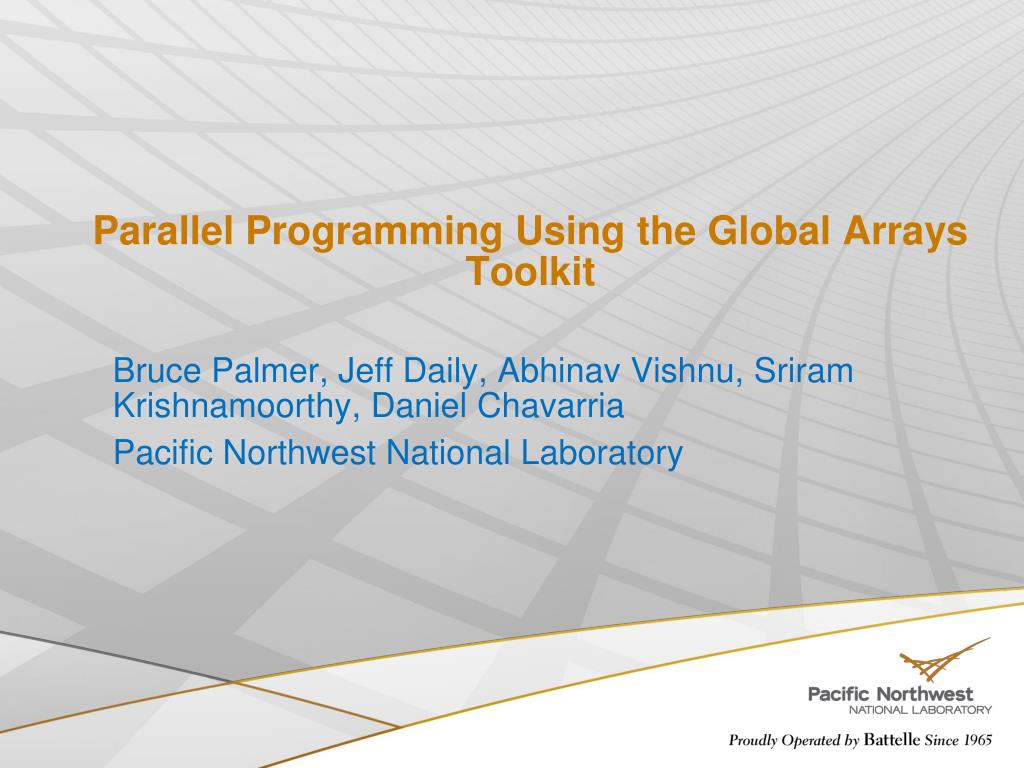 Parallel Programming Using the Global Arrays Toolkit

Bruce Palmer, Jeff Daily, Abhinav Vishnu, Sriram Krishnamoorthy, Daniel Chavarria

Pacific Northwest National Laboratory

Pacific Northwest
NATIONAL LABORATORY

Proudly Operated by Battelle Since 1965